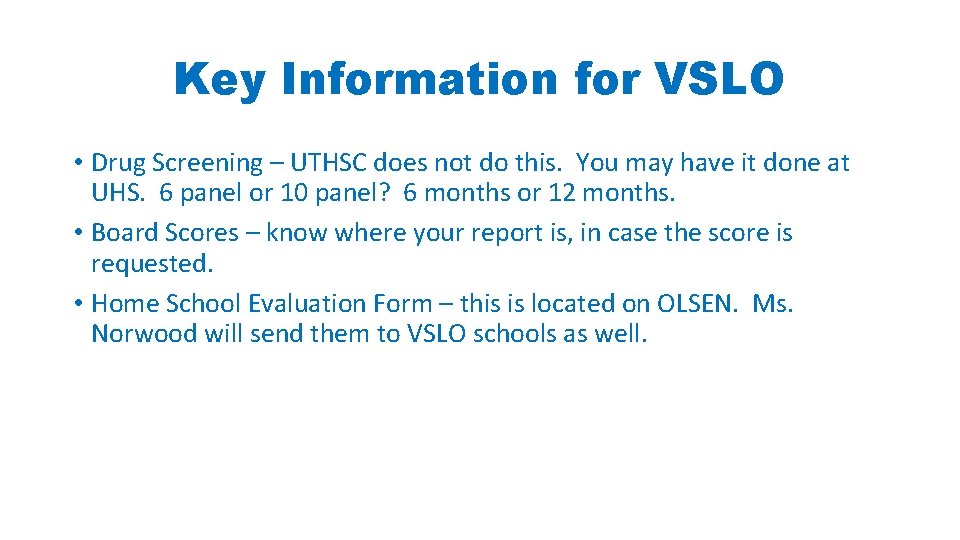 Key Information for VSLO

• Drug Screening – UTHSC does not do this. You may have it done at UHS. 6 panel or 10 panel? 6 months or 12 months.
• Board Scores – know where your report is, in case the score is requested.
• Home School Evaluation Form – this is located on OLSEN. Ms. Norwood will send them to VSLO schools as well.